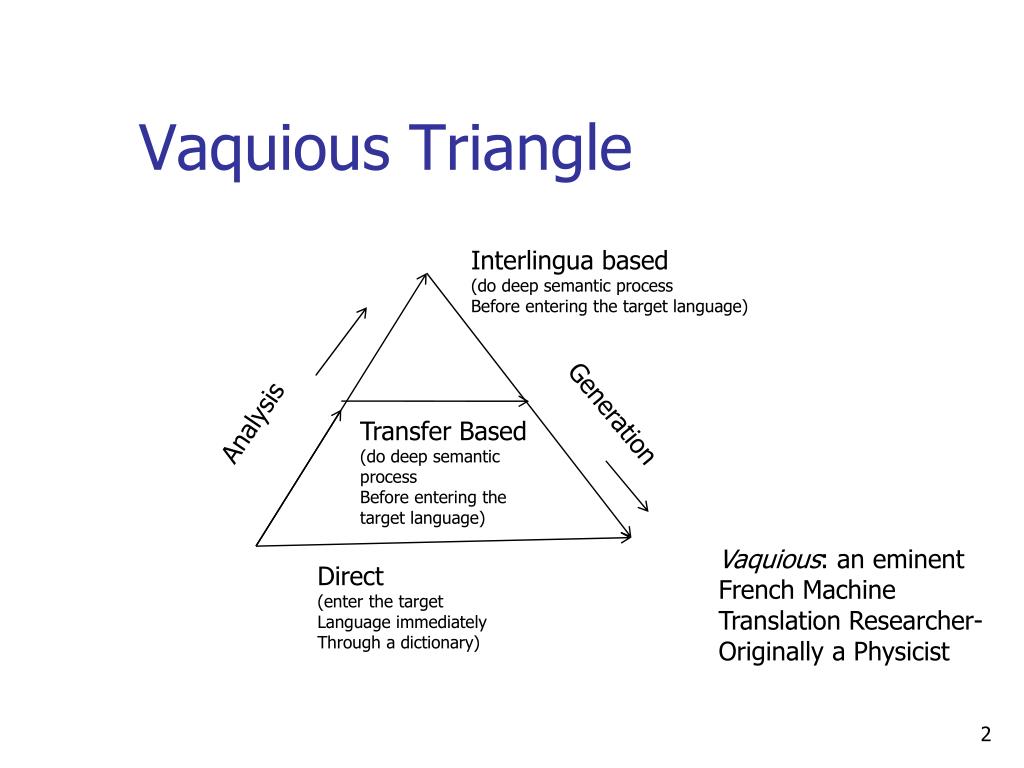 Vaquious Triangle

Interlingua based
(do deep semantic process
Before entering the target language)

Analysis

Generation

Transfer Based
(do deep semantic process
Before entering the target language)

Direct
(enter the target
Language immediately
Through a dictionary)

Vaquious: an eminent French Machine Translation Researcher- Originally a Physicist

2